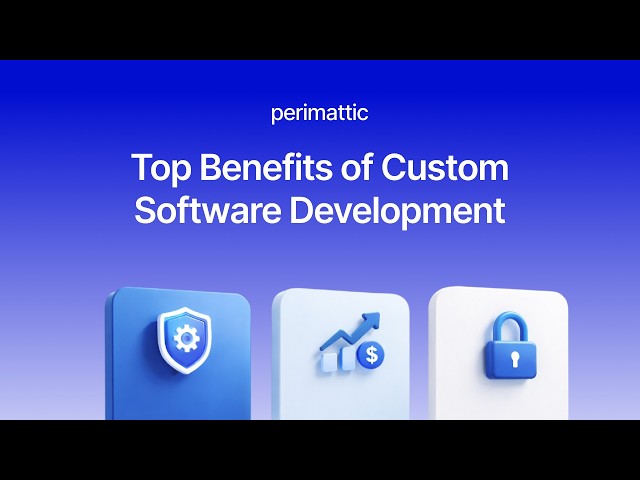 perimattic

Top Benefits of Custom Software Development

$